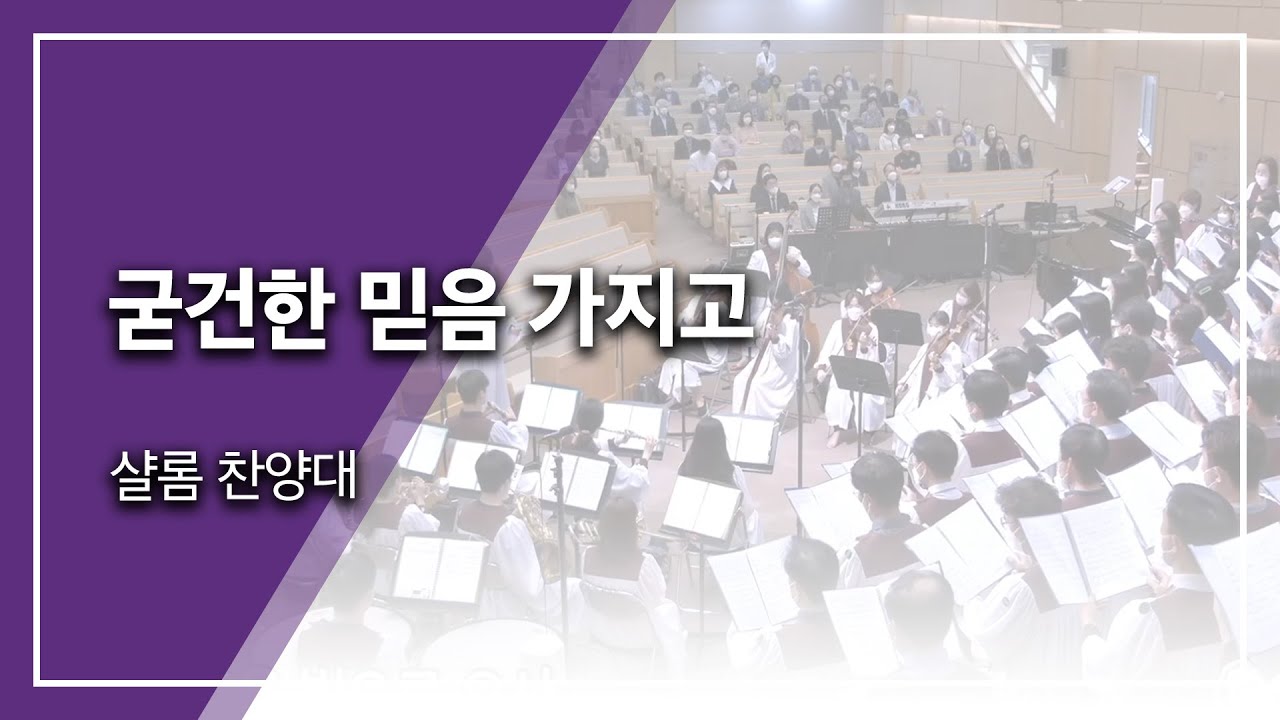 굳건한 믿음 가지고

샬롬 찬양대